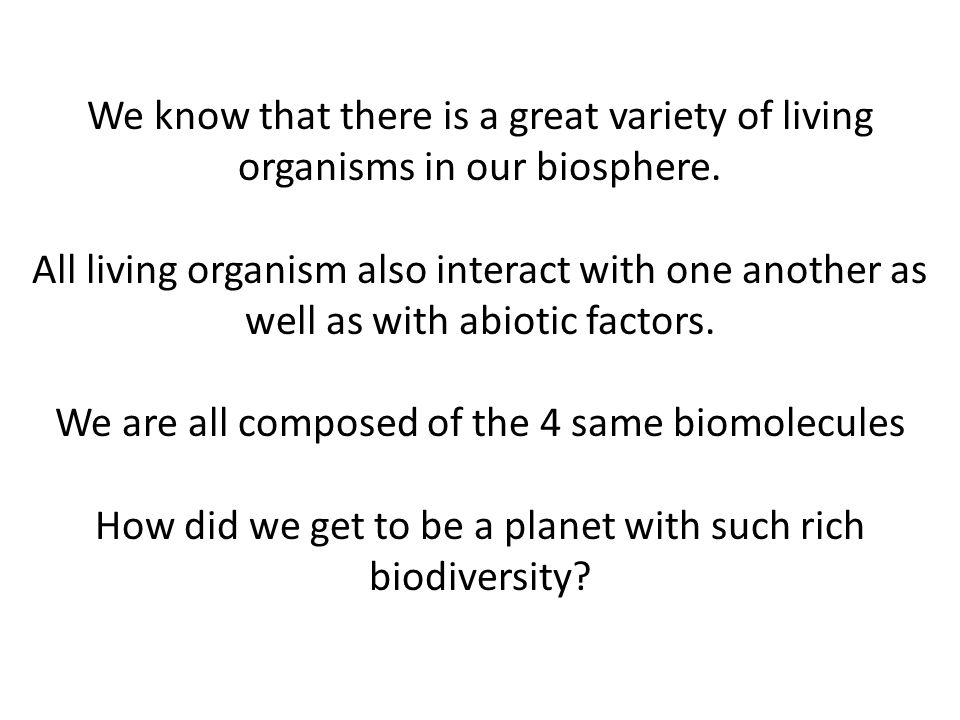 We know that there is a great variety of living organisms in our biosphere.

All living organism also interact with one another as well as with abiotic factors.

We are all composed of the 4 same biomolecules

How did we get to be a planet with such rich biodiversity?